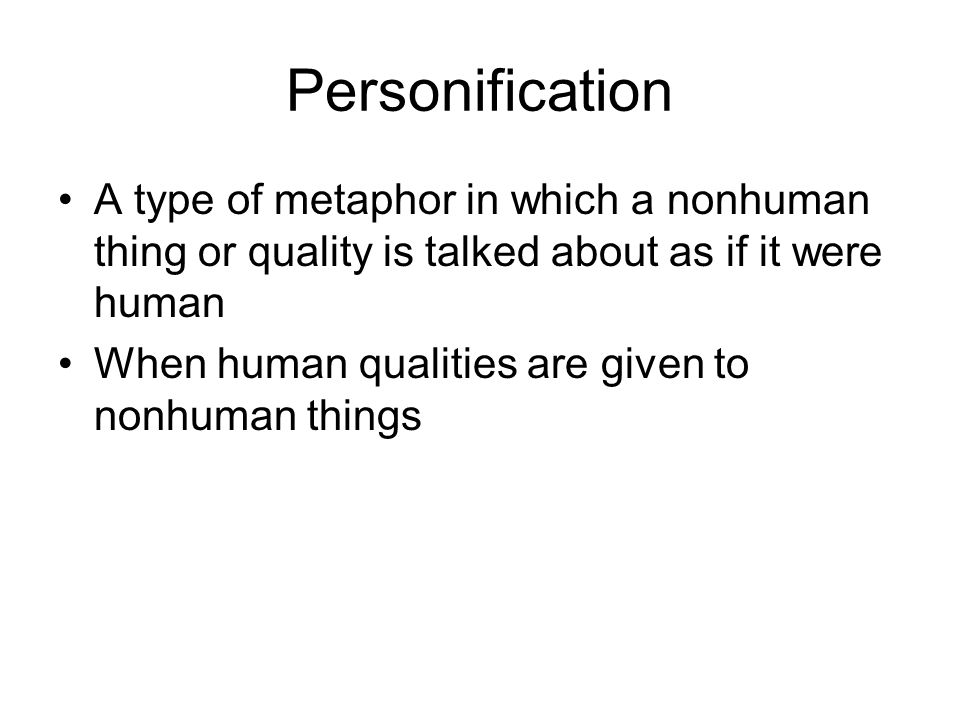 Personification

• A type of metaphor in which a nonhuman thing or quality is talked about as if it were human
• When human qualities are given to nonhuman things